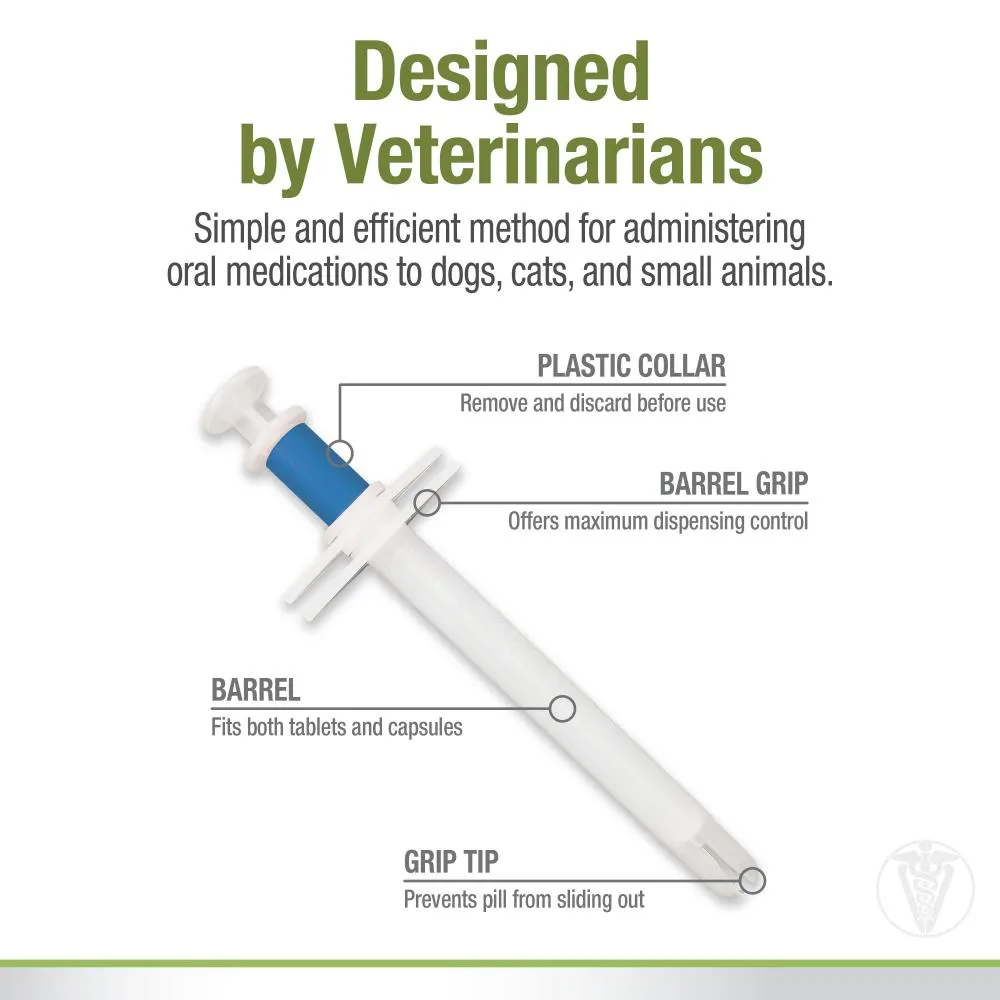 Designed by Veterinarians

Simple and efficient method for administering oral medications to dogs, cats, and small animals.

PLASTIC COLLAR
Remove and discard before use

BARREL GRIP
Offers maximum dispensing control

BARREL
Fits both tablets and capsules

GRIP TIP
Prevents pill from sliding out